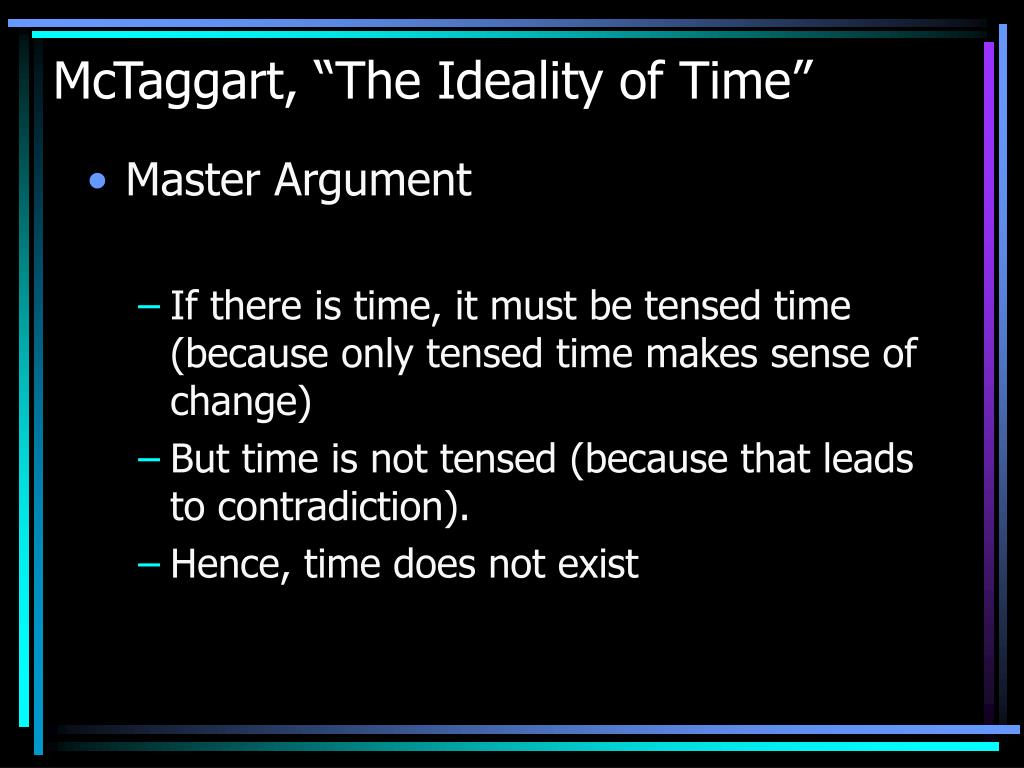 McTaggart, “The Ideality of Time”

• Master Argument

– If there is time, it must be tensed time (because only tensed time makes sense of change)
– But time is not tensed (because that leads to contradiction).
– Hence, time does not exist